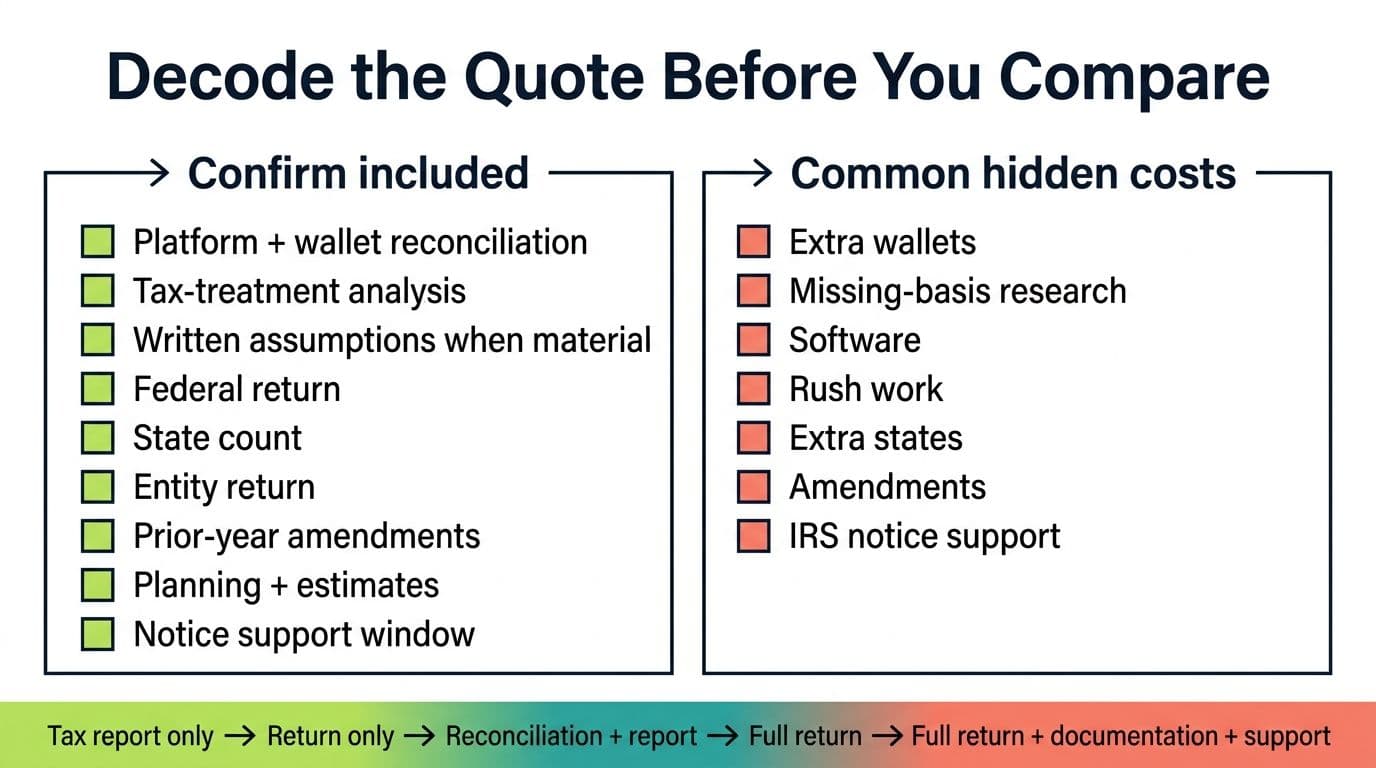 Decode the Quote Before You Compare

→ Confirm included

Platform + wallet reconciliation
Tax-treatment analysis
Written assumptions when material
Federal return
State count
Entity return
Prior-year amendments
Planning + estimates
Notice support window

→ Common hidden costs

Extra wallets
Missing-basis research
Software
Rush work
Extra states
Amendments
IRS notice support

Tax report only → Return only → Reconciliation + report → Full return → Full return + documentation + support